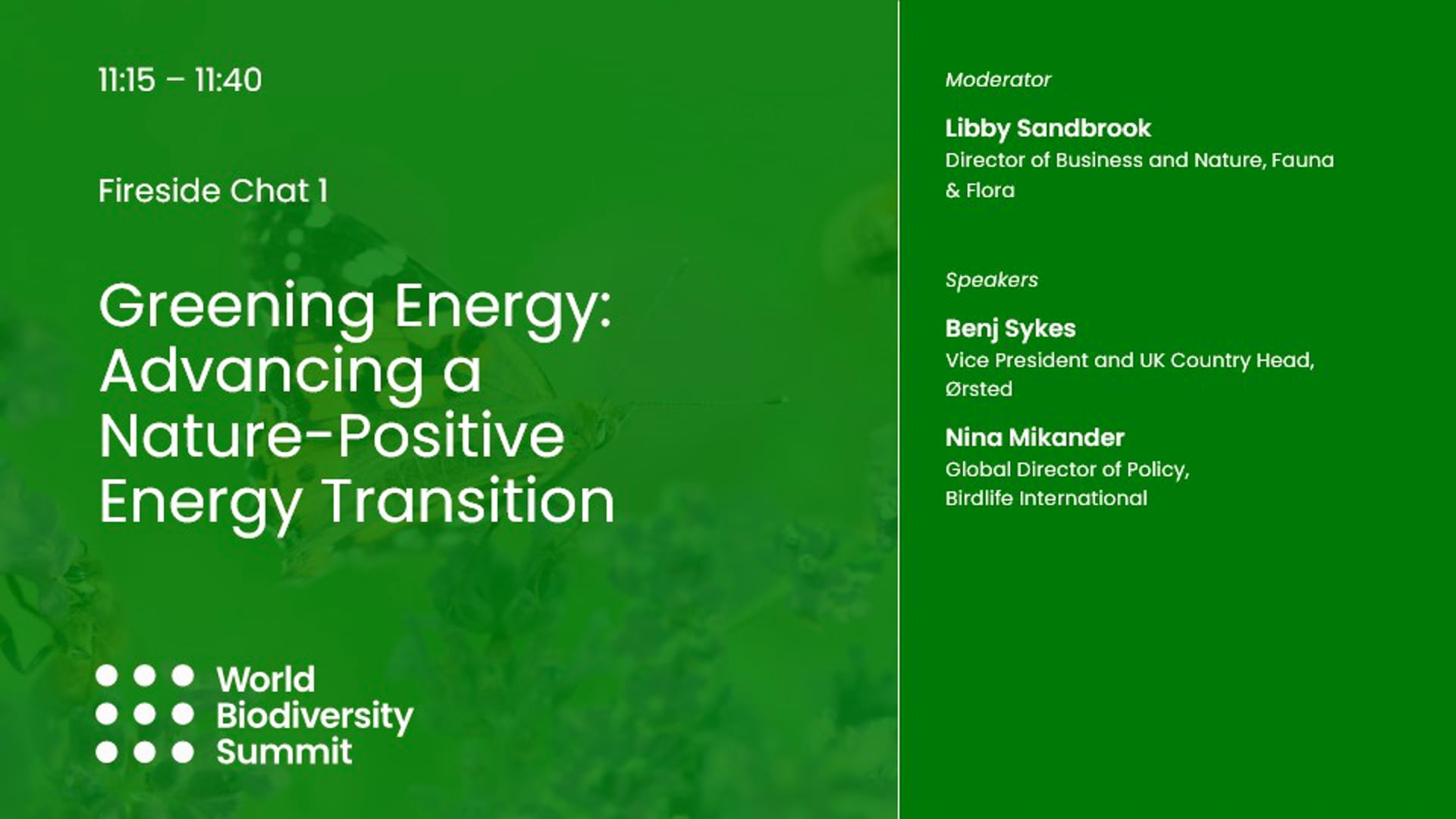 11:15 – 11:40

Fireside Chat 1

Greening Energy: Advancing a Nature-Positive Energy Transition

World Biodiversity Summit

Moderator

Libby Sandbrook
Director of Business and Nature, Fauna & Flora

Speakers

Benj Sykes
Vice President and UK Country Head, Ørsted

Nina Mikander
Global Director of Policy, Birdlife International